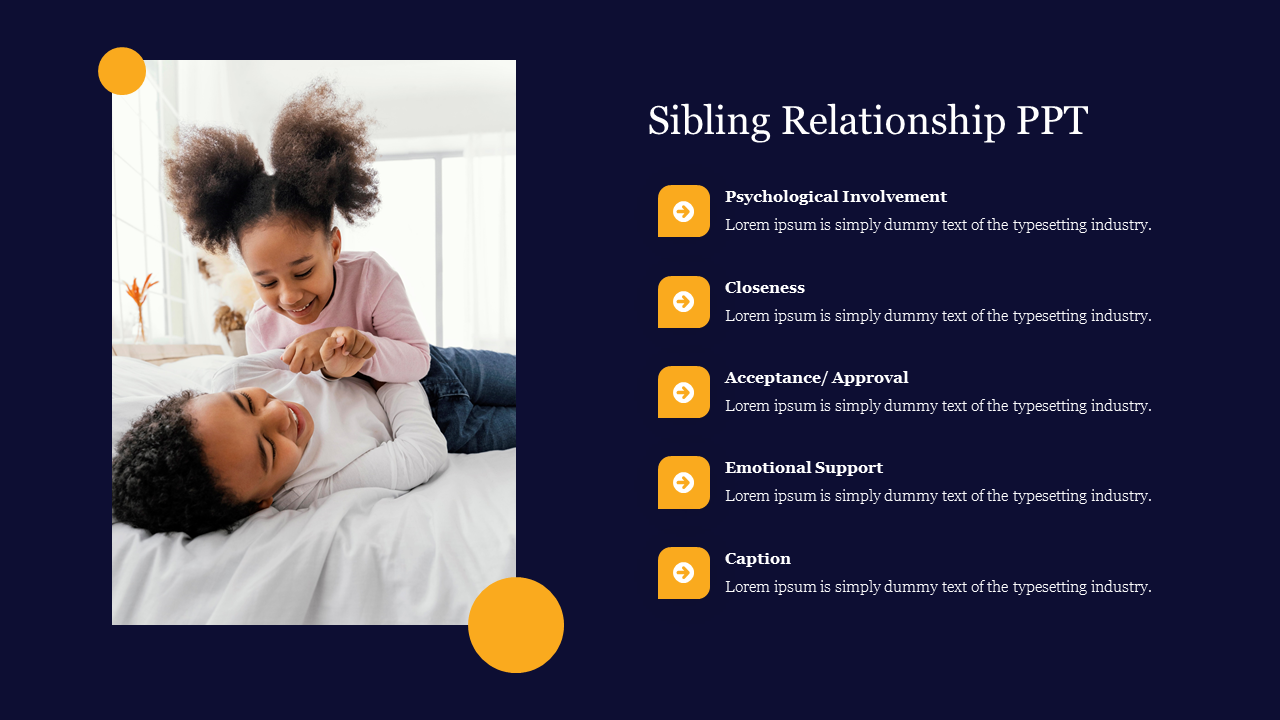 Sibling Relationship PPT

Psychological Involvement
Lorem ipsum is simply dummy text of the typesetting industry.

Closeness
Lorem ipsum is simply dummy text of the typesetting industry.

Acceptance/ Approval
Lorem ipsum is simply dummy text of the typesetting industry.

Emotional Support
Lorem ipsum is simply dummy text of the typesetting industry.

Caption
Lorem ipsum is simply dummy text of the typesetting industry.